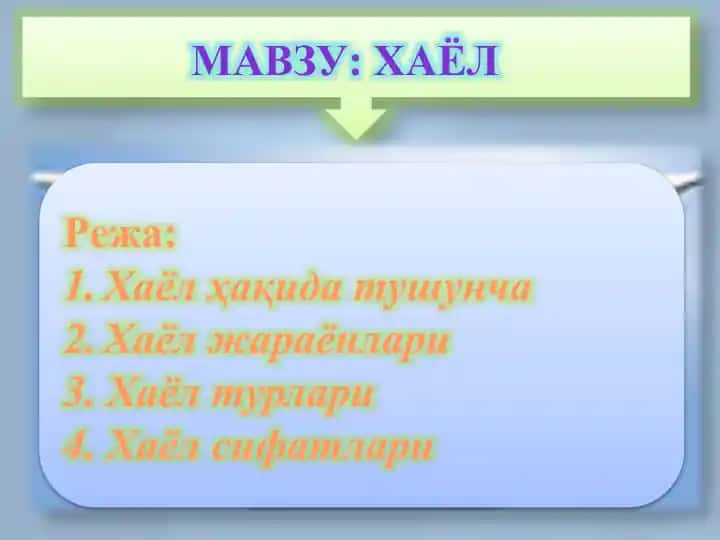 МАВЗУ: ХАЁЛ

Режа:
1. Хаёл ҳақида тушунча
2. Хаёл жараёнлари
3. Хаёл турлари
4. Хаёл сифатлари